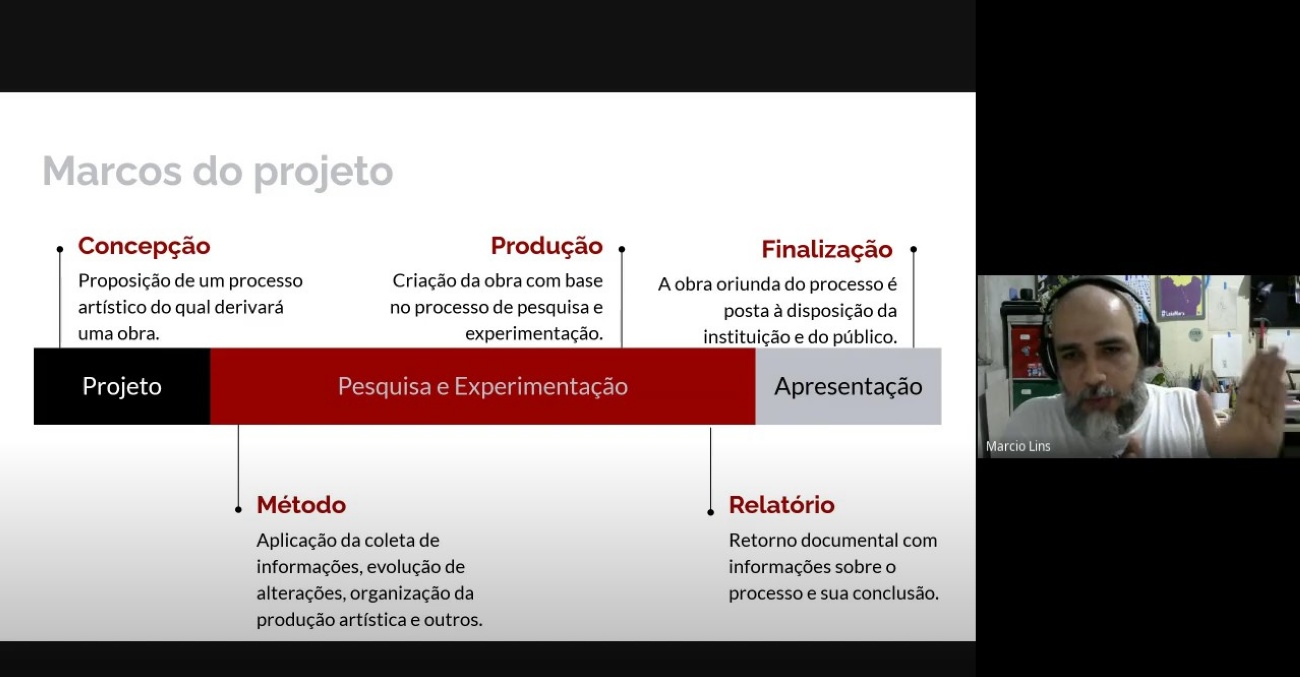 Marcos do projeto

Concepção
Proposição de um processo artístico do qual derivará uma obra.

Produção
Criação da obra com base no processo de pesquisa e experimentação.

Finalização
A obra oriunda do processo é posta à disposição da instituição e do público.

Projeto

Pesquisa e Experimentação

Apresentação

Método
Aplicação da coleta de informações, evolução de alterações, organização da produção artística e outros.

Relatório
Retorno documental com informações sobre o processo e sua conclusão.

Marcio Lins